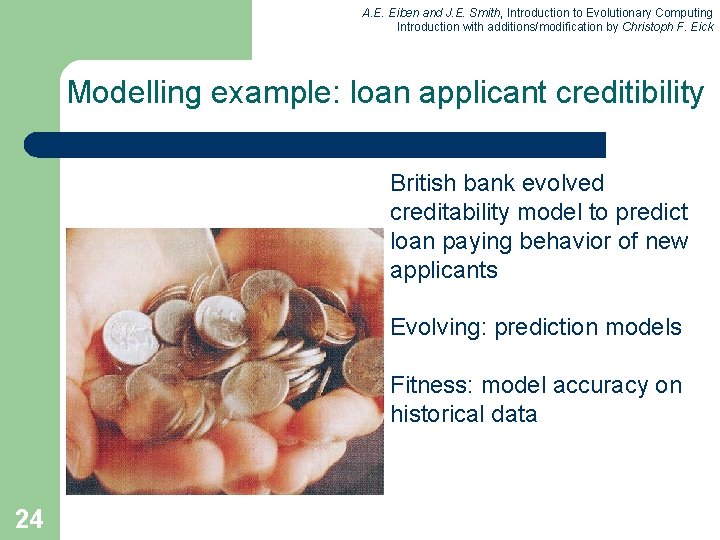 A.E. Eiben and J.E. Smith, Introduction to Evolutionary Computing
Introduction with additions/modification by Christoph F. Eick

Modelling example: loan applicant creditibility

British bank evolved creditability model to predict loan paying behavior of new applicants

Evolving: prediction models

Fitness: model accuracy on historical data

24